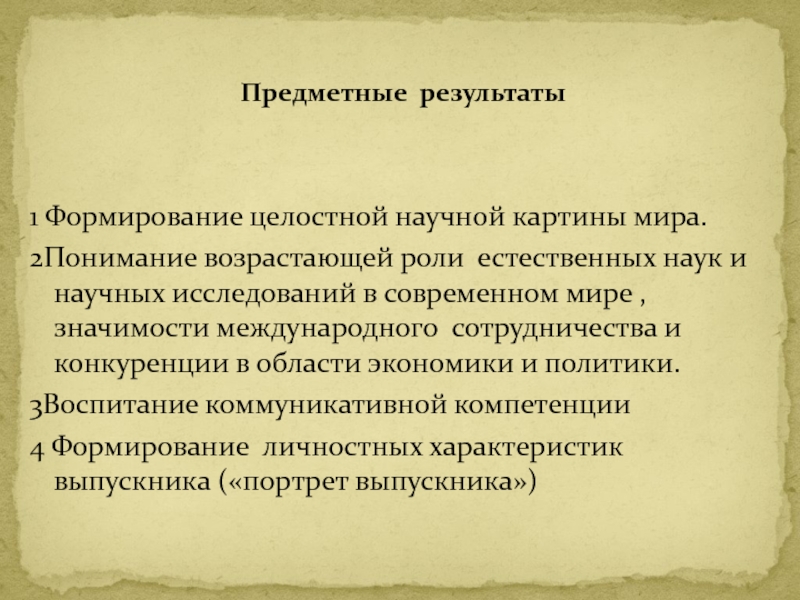 Предметные результаты

1 Формирование целостной научной картины мира.
2Понимание возрастающей роли естественных наук и научных исследований в современном мире , значимости международного сотрудничества и конкуренции в области экономики и политики.
3Воспитание коммуникативной компетенции
4 Формирование личностных характеристик выпускника («портрет выпускника»)